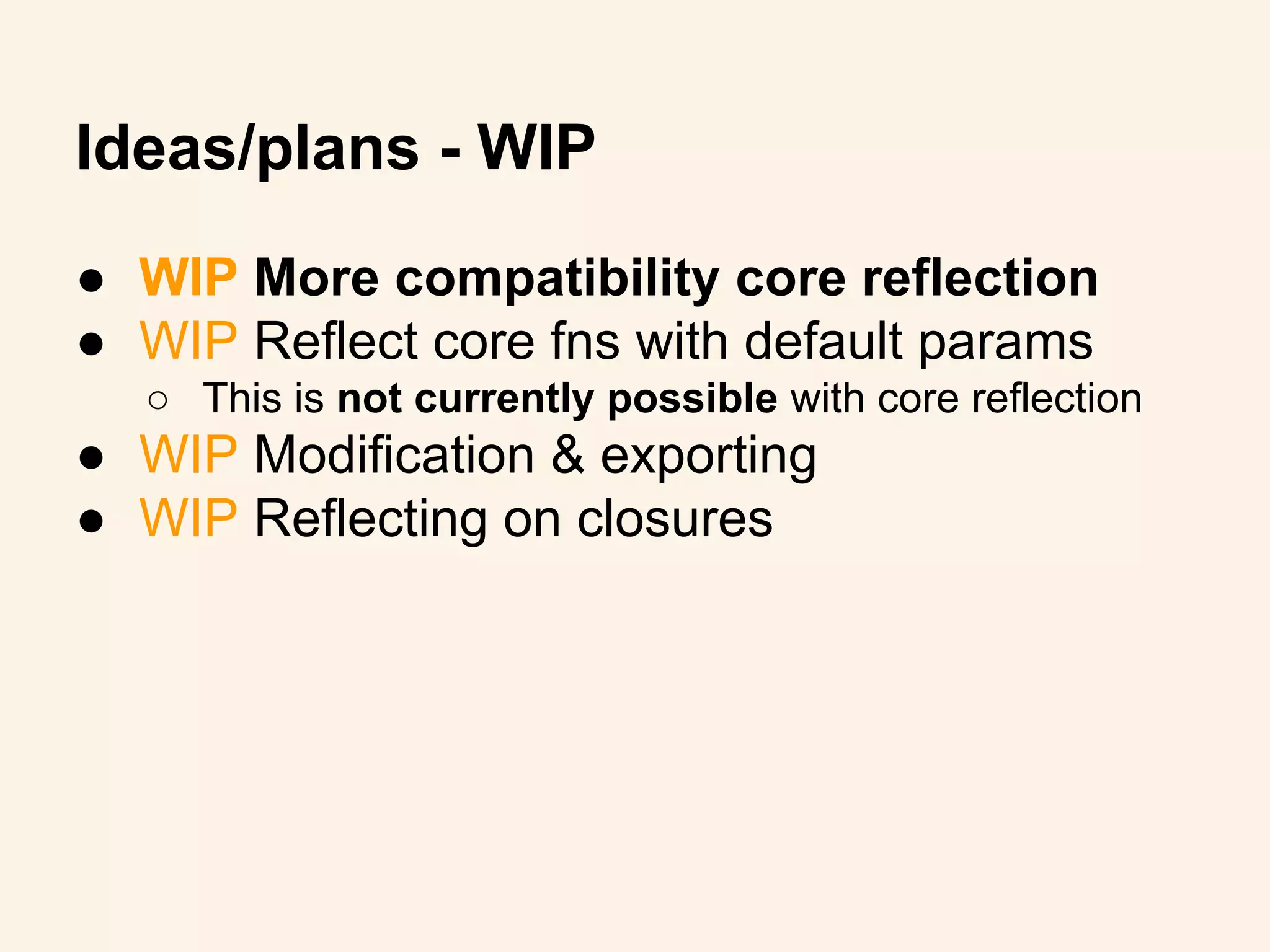 Ideas/plans - WIP

● WIP More compatibility core reflection
● WIP Reflect core fns with default params
  ○ This is not currently possible with core reflection
● WIP Modification & exporting
● WIP Reflecting on closures